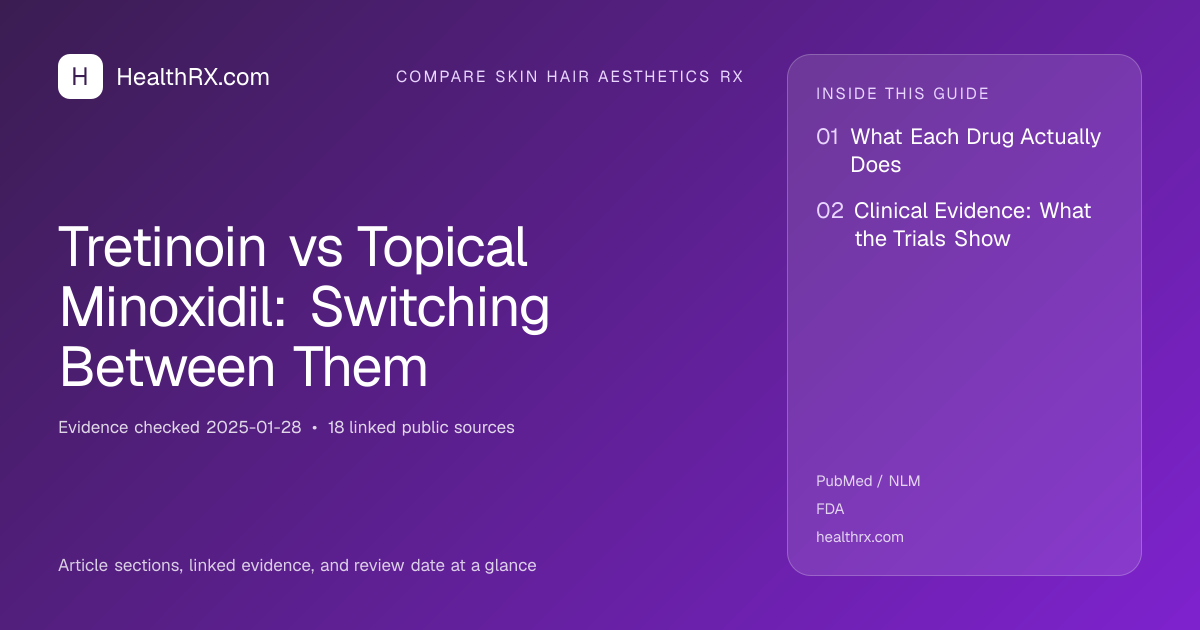 H HealthRX.com

COMPARE SKIN HAIR AESTHETICS RX

Tretinoin vs Topical Minoxidil: Switching Between Them

Evidence checked 2025-01-28 • 18 linked public sources

Article sections, linked evidence, and review date at a glance

INSIDE THIS GUIDE

01 What Each Drug Actually Does

02 Clinical Evidence: What the Trials Show

PubMed / NLM

FDA

healthrx.com